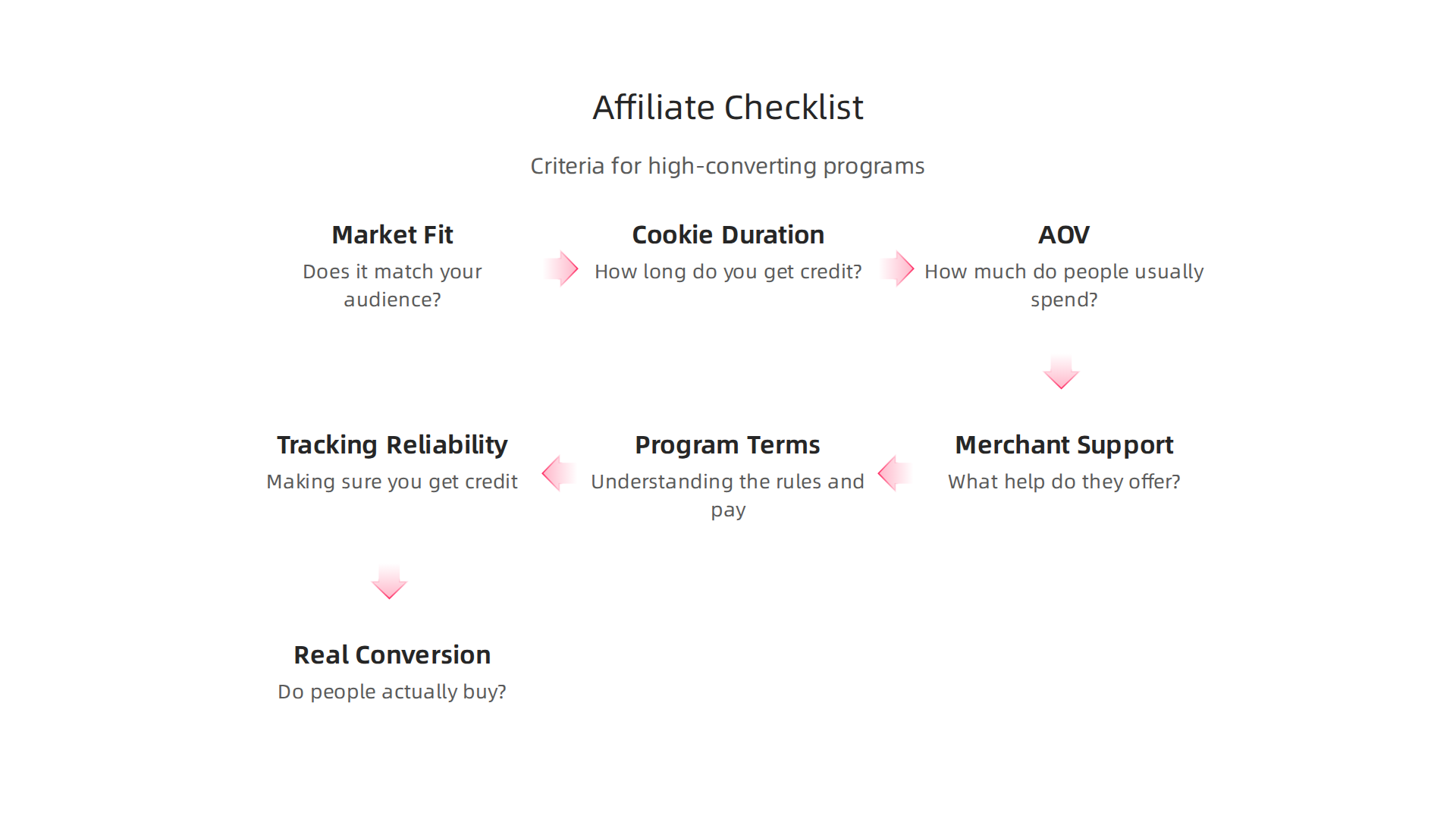 Affiliate Checklist

Criteria for high-converting programs

Market Fit
Does it match your audience?

Cookie Duration
How long do you get credit?

AOV
How much do people usually spend?

Merchant Support
What help do they offer?

Program Terms
Understanding the rules and pay

Tracking Reliability
Making sure you get credit

Real Conversion
Do people actually buy?